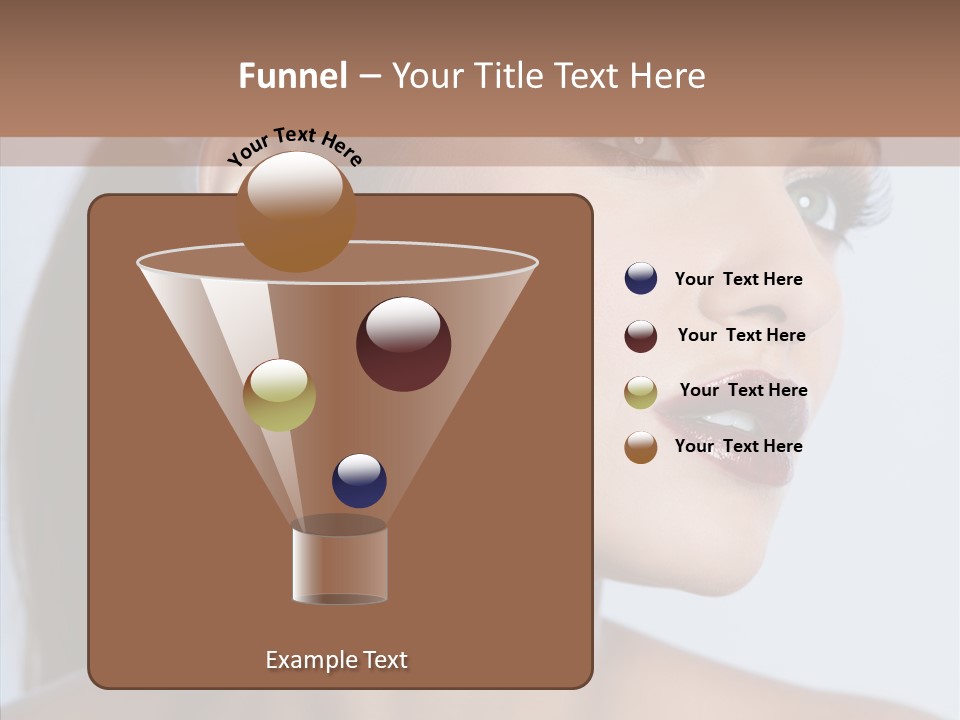 Funnel – Your Title Text Here

Your Text Here

Your Text Here

Your Text Here

Your Text Here

Your Text Here

Example Text